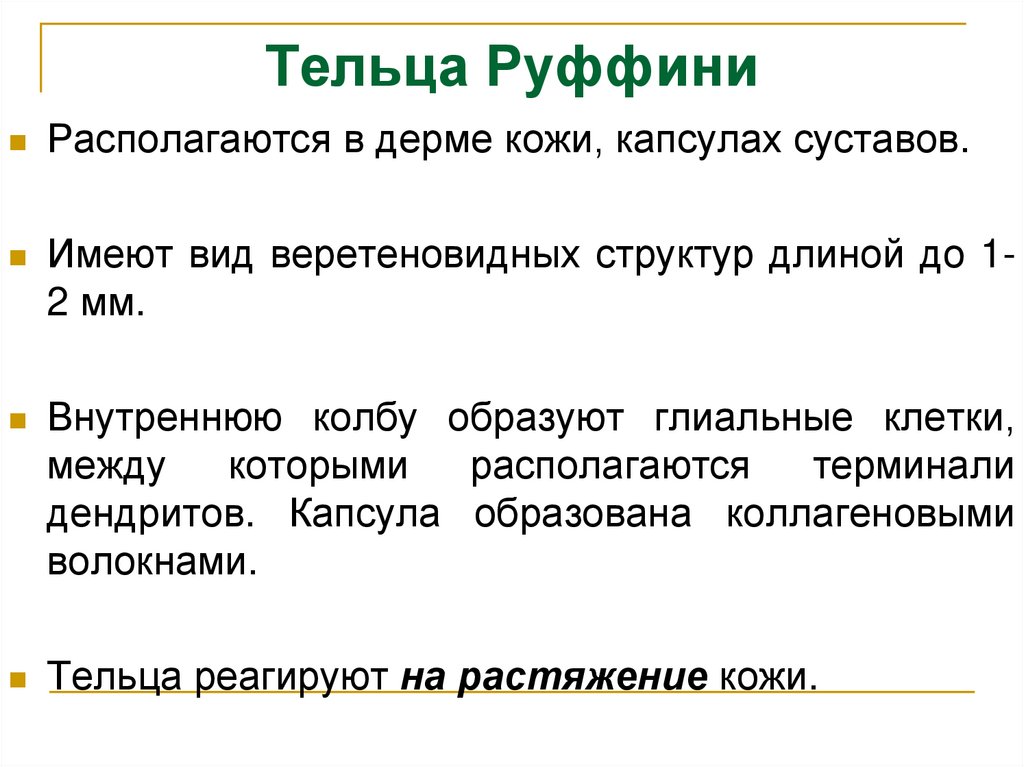 Тельца Руффини

Располагаются в дерме кожи, капсулах суставов.

Имеют вид веретеновидных структур длиной до 1-2 мм.

Внутреннюю колбу образуют глиальные клетки, между которыми располагаются терминали дендритов. Капсула образована коллагеновыми волокнами.

Тельца реагируют на растяжение кожи.